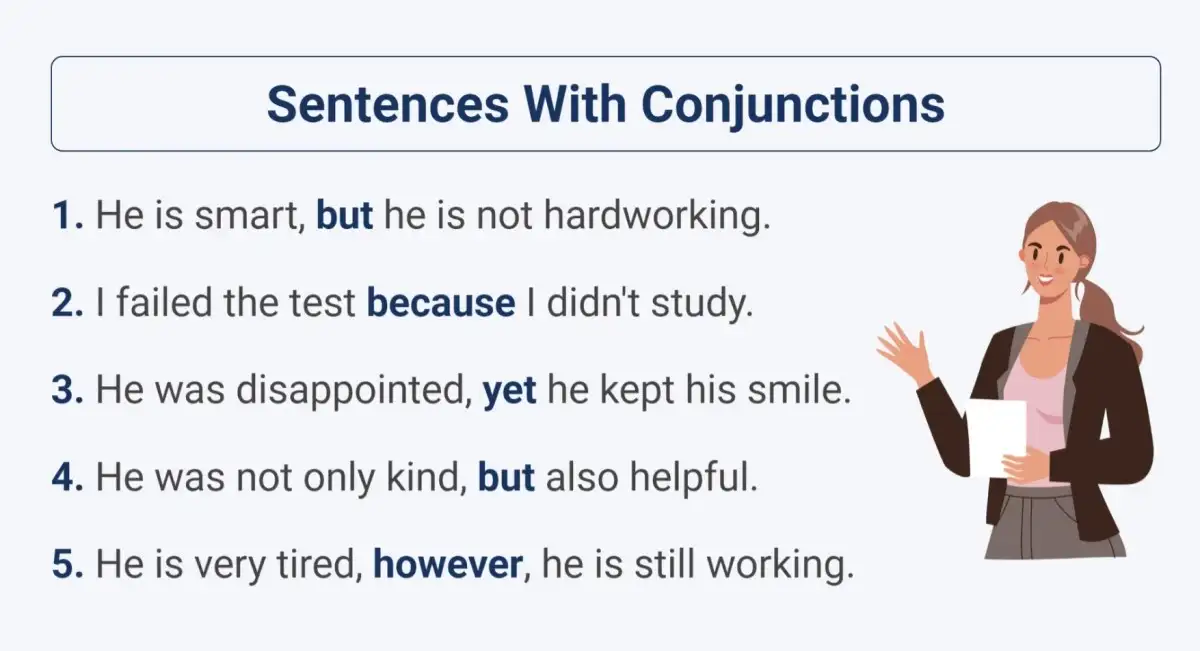 Sentences With Conjunctions

1. He is smart, but he is not hardworking.

2. I failed the test because I didn't study.

3. He was disappointed, yet he kept his smile.

4. He was not only kind, but also helpful.

5. He is very tired, however, he is still working.